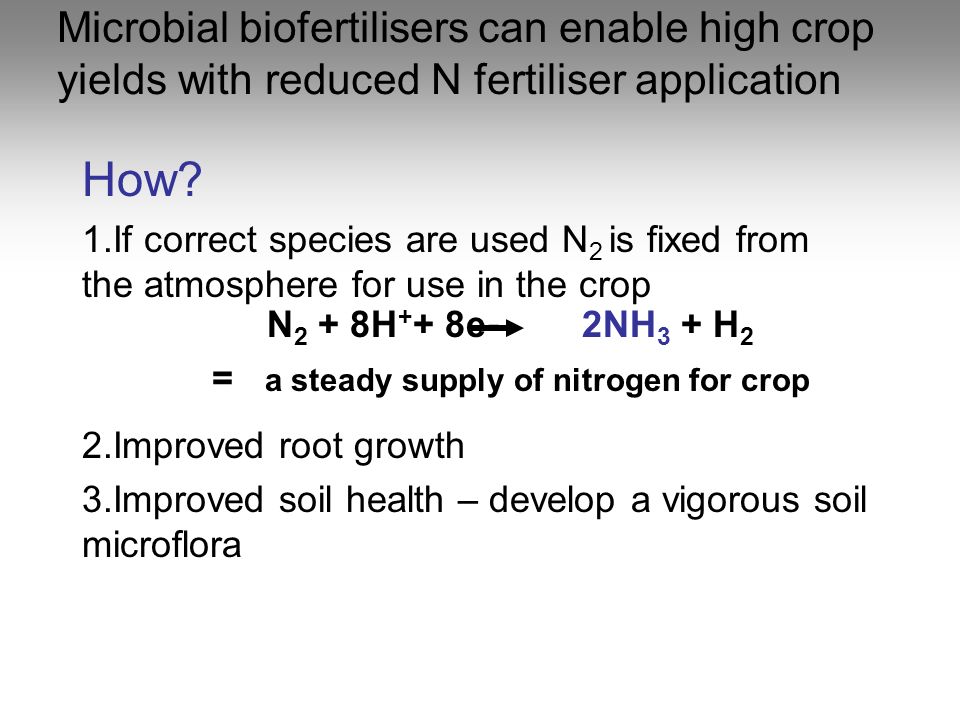 Microbial biofertilisers can enable high crop yields with reduced N fertiliser application

How?

1.If correct species are used $N_2$ is fixed from the atmosphere for use in the crop

$N_2 + 8H^+ + 8e \rightarrow 2NH_3 + H_2$

= a steady supply of nitrogen for crop

2.Improved root growth

3.Improved soil health – develop a vigorous soil microflora